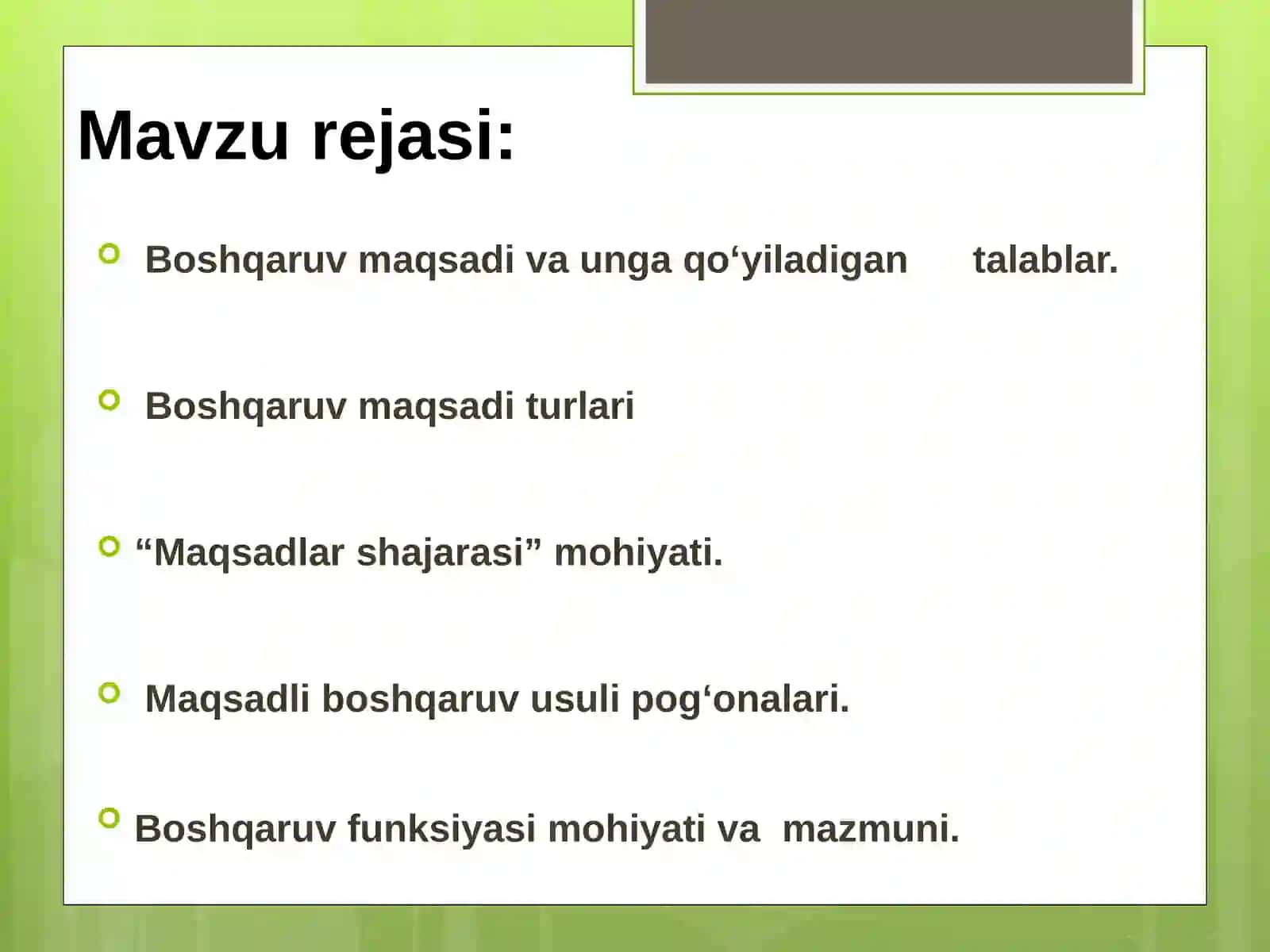 Mavzu rejasi:

Boshqaruv maqsadi va unga qo‘yiladigan talablar.

Boshqaruv maqsadi turlari

“Maqsadlar shajarasi” mohiyati.

Maqsadli boshqaruv usuli pog‘onalari.

Boshqaruv funksiyasi mohiyati va mazmuni.